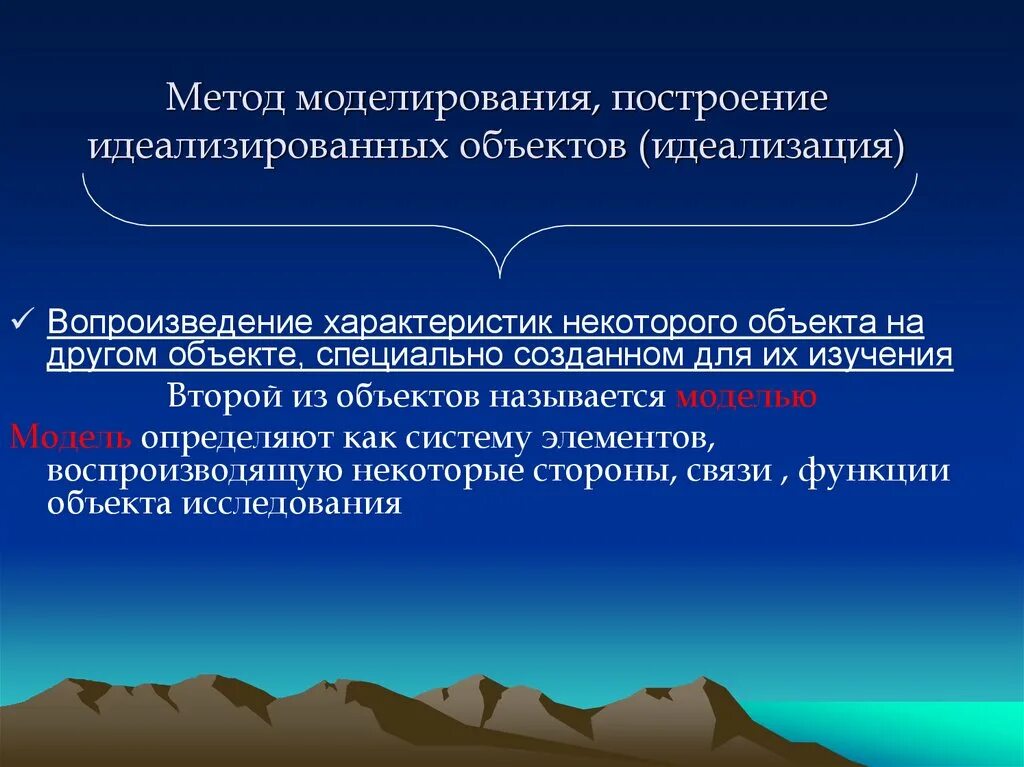 Метод моделирования, построение идеализированных объектов (идеализация)

✓ Вопроизведение характеристик некоторого объекта на другом объекте, специально созданном для их изучения

Второй из объектов называется моделью

Модель определяют как систему элементов, воспроизводящую некоторые стороны, связи , функции объекта исследования